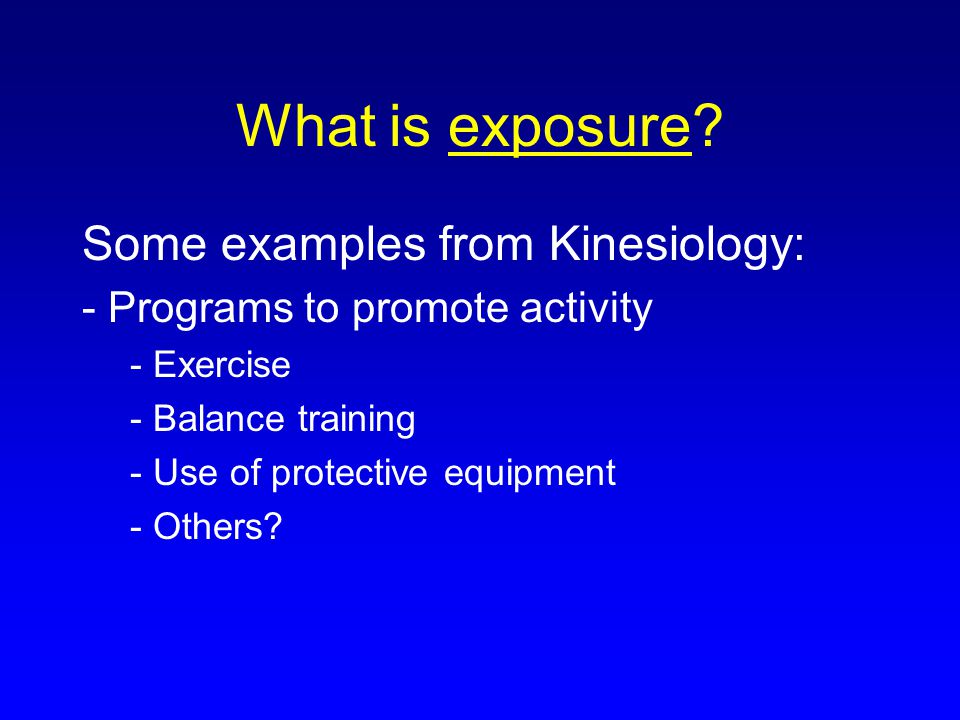 What is exposure?

Some examples from Kinesiology:

- Programs to promote activity

- Exercise

- Balance training

- Use of protective equipment

- Others?